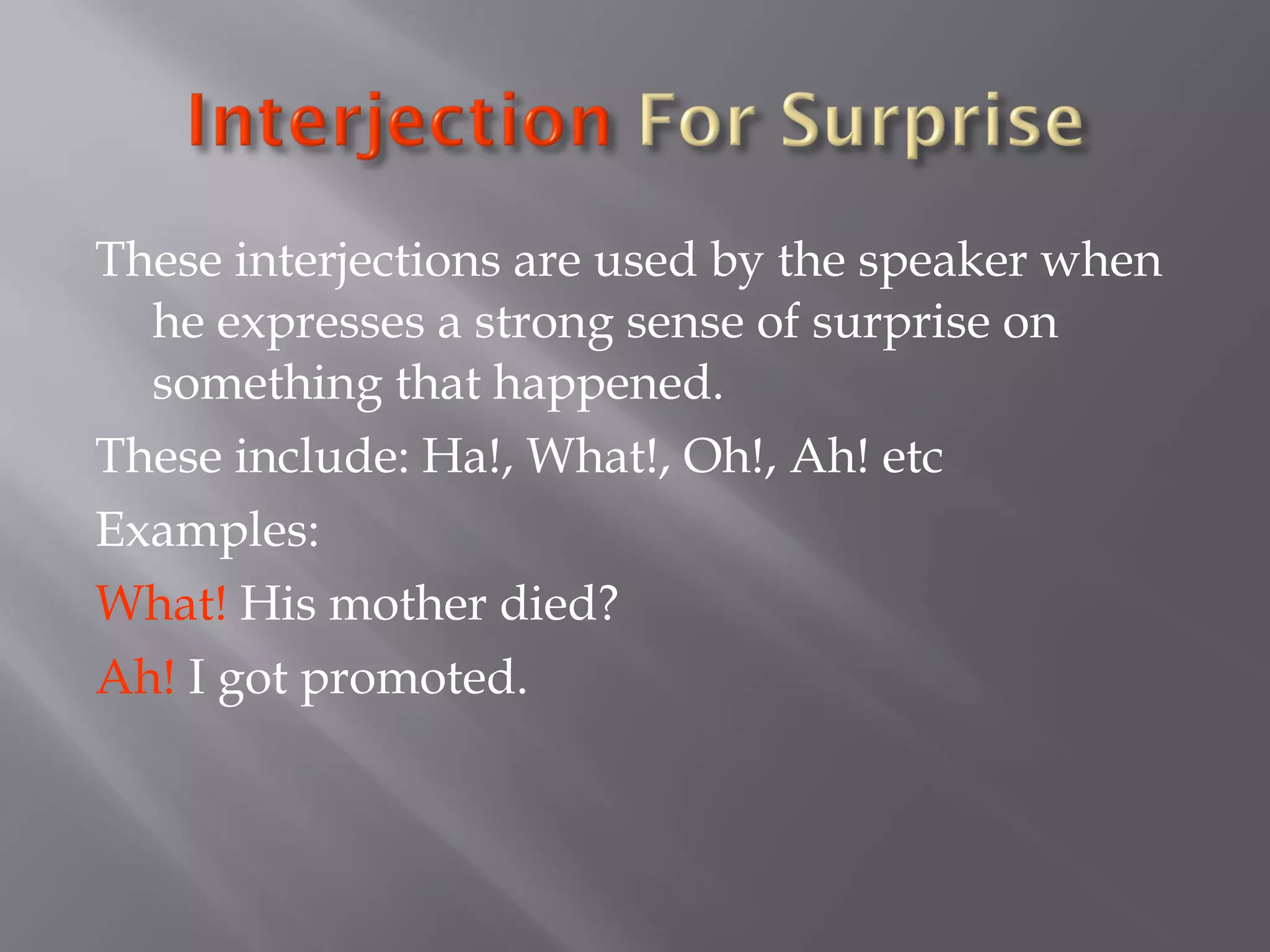 Interjection For Surprise

These interjections are used by the speaker when he expresses a strong sense of surprise on something that happened.

These include: Ha!, What!, Oh!, Ah! etc

Examples:

What! His mother died?

Ah! I got promoted.